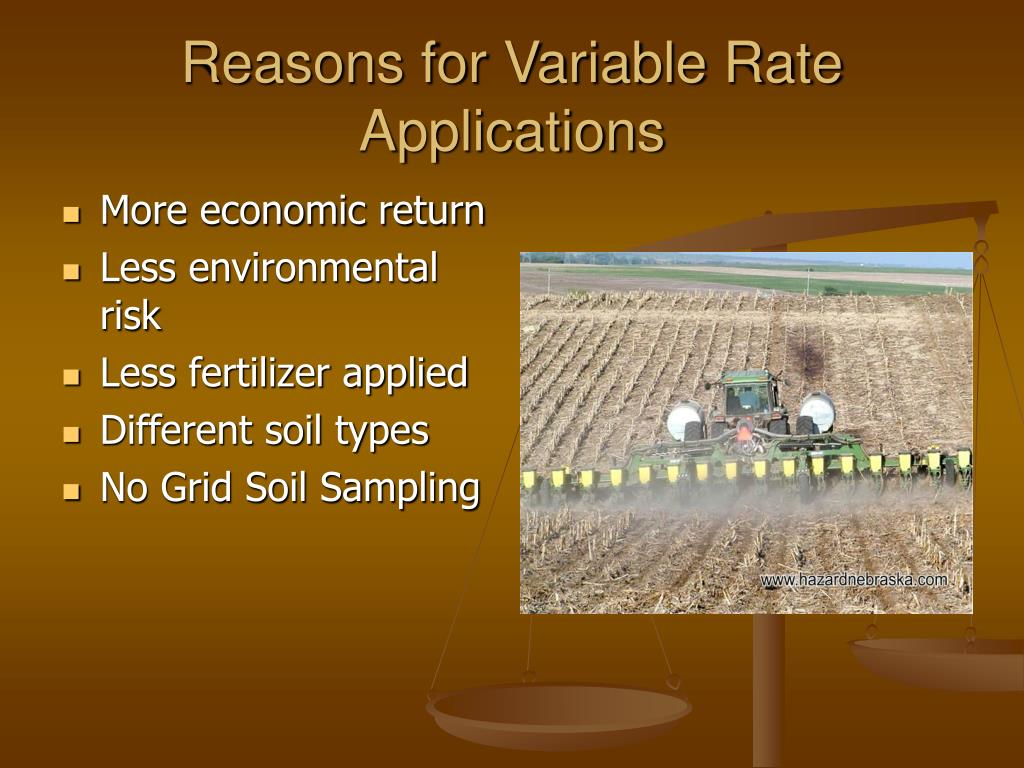 Reasons for Variable Rate Applications

- More economic return
- Less environmental risk
- Less fertilizer applied
- Different soil types
- No Grid Soil Sampling

www.hazardnebraska.com